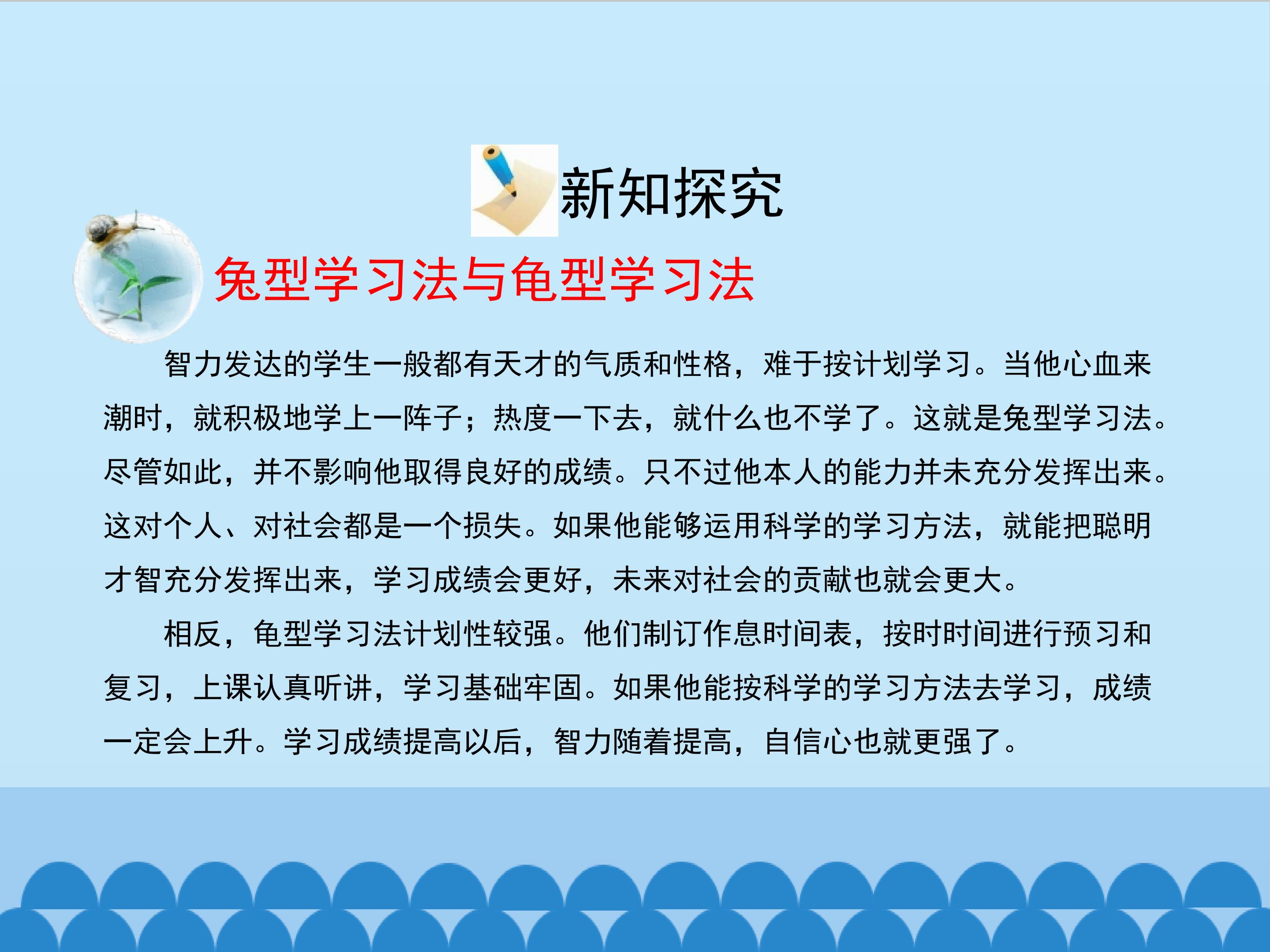 新知探究

兔型学习法与龟型学习法

智力发达的学生一般都有天才的气质和性格，难于按计划学习。当他心血来潮时，就积极地学上一阵子；热度一下去，就什么也不学了。这就是兔型学习法。尽管如此，并不影响他取得良好的成绩。只不过他本人的能力并未充分发挥出来。这对个人、对社会都是一个损失。如果他能够运用科学的学习方法，就能把聪明才智充分发挥出来，学习成绩会更好，未来对社会的贡献也就会更大。

相反，龟型学习法计划性较强。他们制订作息时间表，按时时间进行预习和复习，上课认真听讲，学习基础牢固。如果他能按科学的学习方法去学习，成绩一定会上升。学习成绩提高以后，智力随着提高，自信心也就更强了。